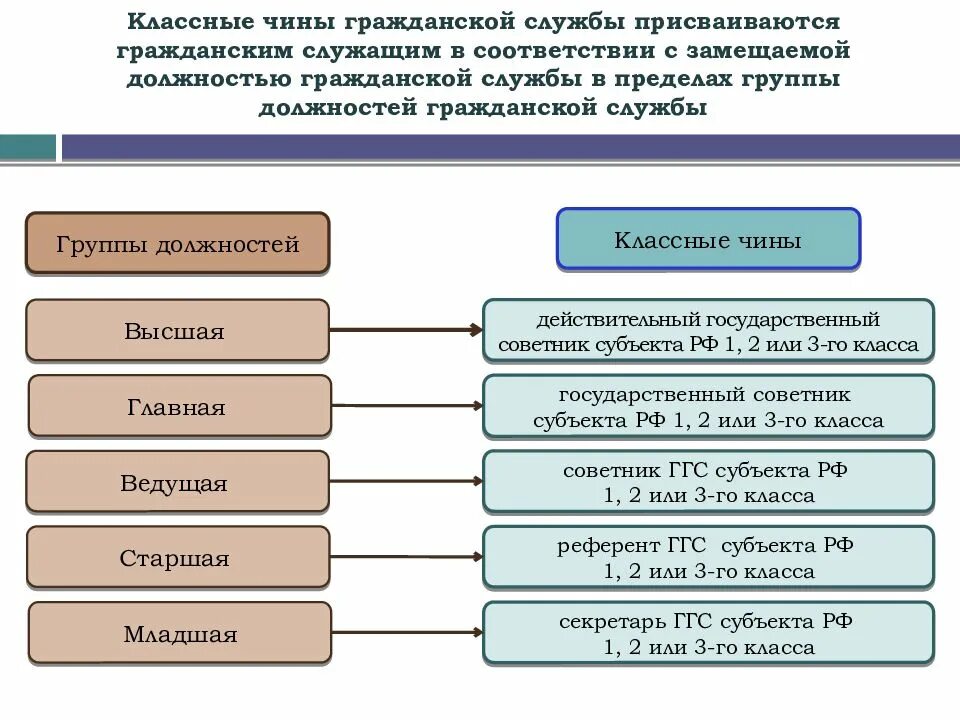 Классные чины гражданской службы присваиваются гражданским служащим в соответствии с замещаемой должностью гражданской службы в пределах группы должностей гражданской службы

Группы должностей

Классные чины

Высшая

действительный государственный советник субъекта РФ 1, 2 или 3-го класса

Главная

государственный советник субъекта РФ 1, 2 или 3-го класса

Ведущая

советник ГГС субъекта РФ 1, 2 или 3-го класса

Старшая

референт ГГС субъекта РФ 1, 2 или 3-го класса

Младшая

секретарь ГГС субъекта РФ 1, 2 или 3-го класса